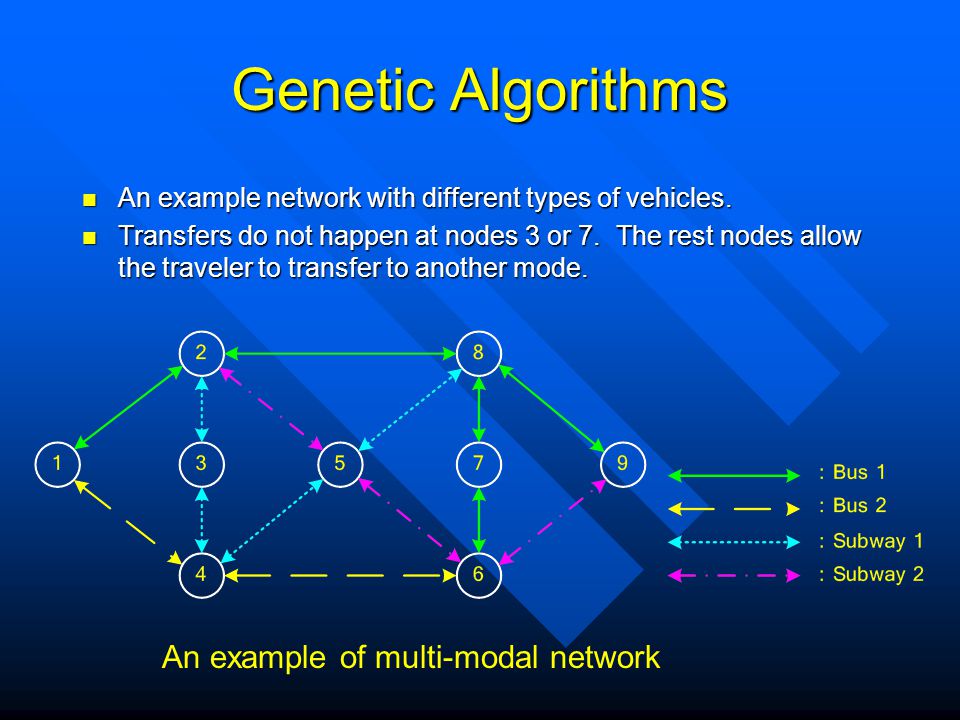 Genetic Algorithms

An example network with different types of vehicles.

Transfers do not happen at nodes 3 or 7. The rest nodes allow the traveler to transfer to another mode.

2
8
1
3
5
7
9
4
6

: Bus 1
: Bus 2
: Subway 1
: Subway 2

An example of multi-modal network